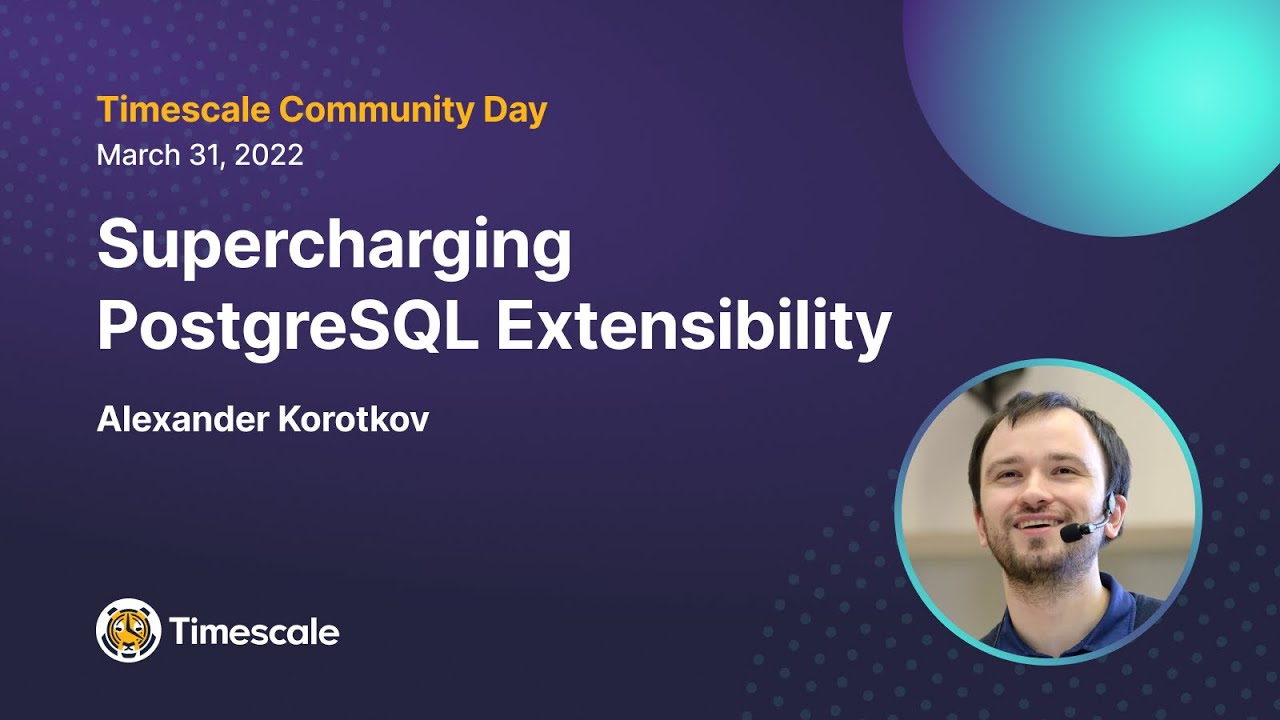 Timescale Community Day
March 31, 2022

Supercharging PostgreSQL Extensibility

Alexander Korotkov

Timescale